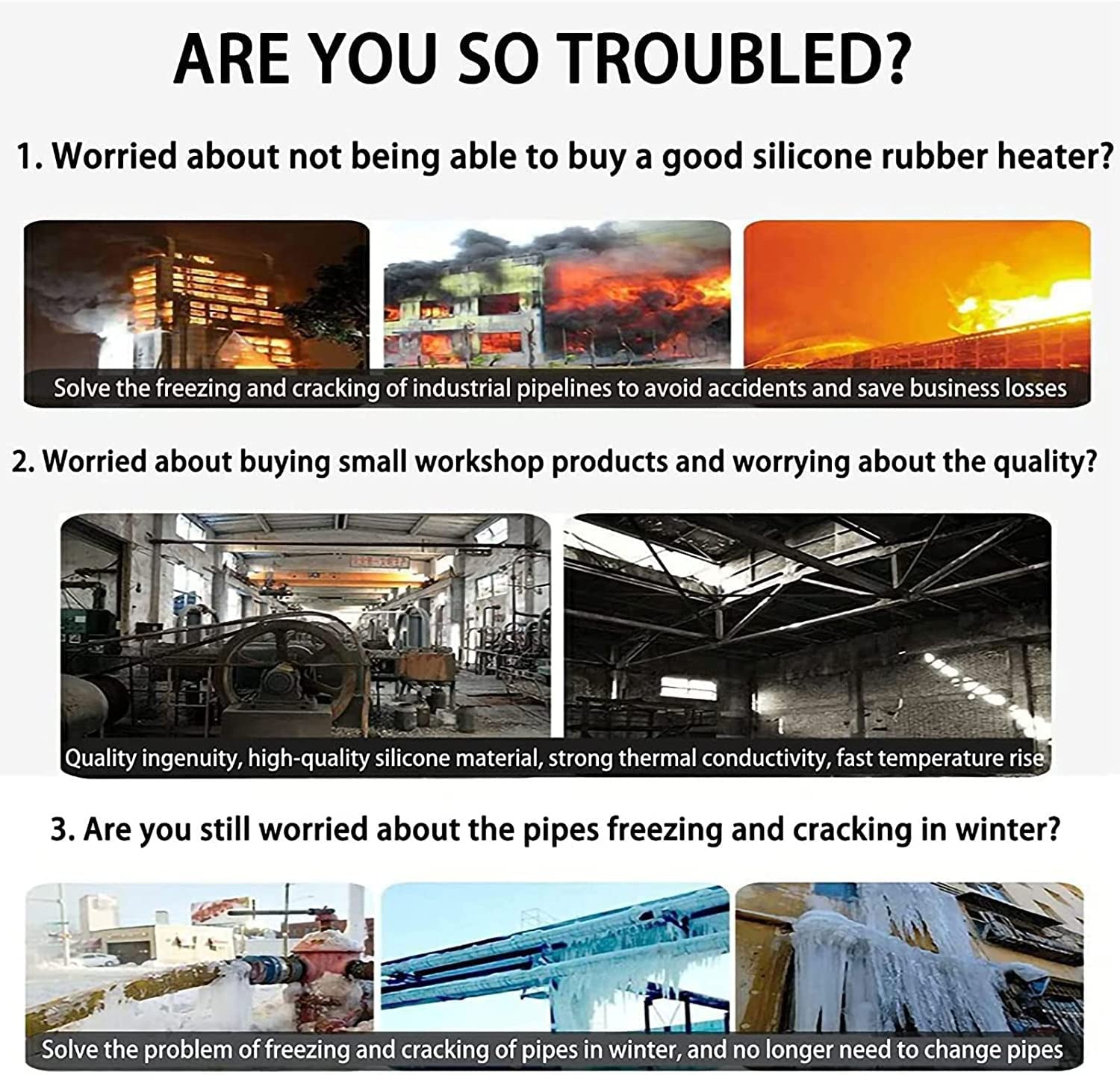 ARE YOU SO TROUBLED?

1. Worried about not being able to buy a good silicone rubber heater?

Solve the freezing and cracking of industrial pipelines to avoid accidents and save business losses

2. Worried about buying small workshop products and worrying about the quality?

Quality ingenuity, high-quality silicone material, strong thermal conductivity, fast temperature rise

3. Are you still worried about the pipes freezing and cracking in winter?

Solve the problem of freezing and cracking of pipes in winter, and no longer need to change pipes